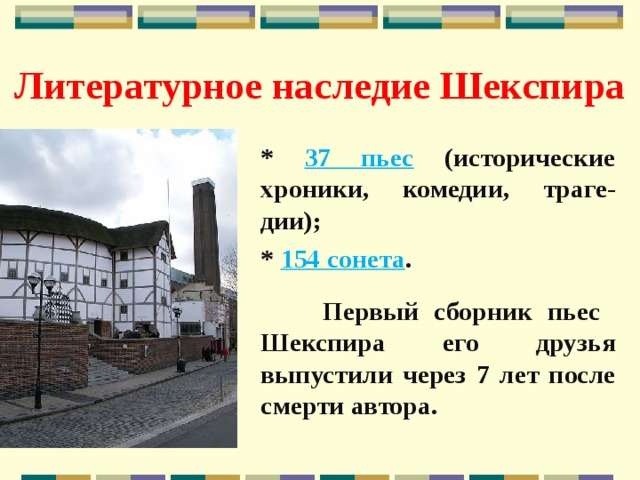 Литературное наследие Шекспира

* 37 пьес (исторические хроники, комедии, трагедии);

* 154 сонета.

Первый сборник пьес Шекспира его друзья выпустили через 7 лет после смерти автора.